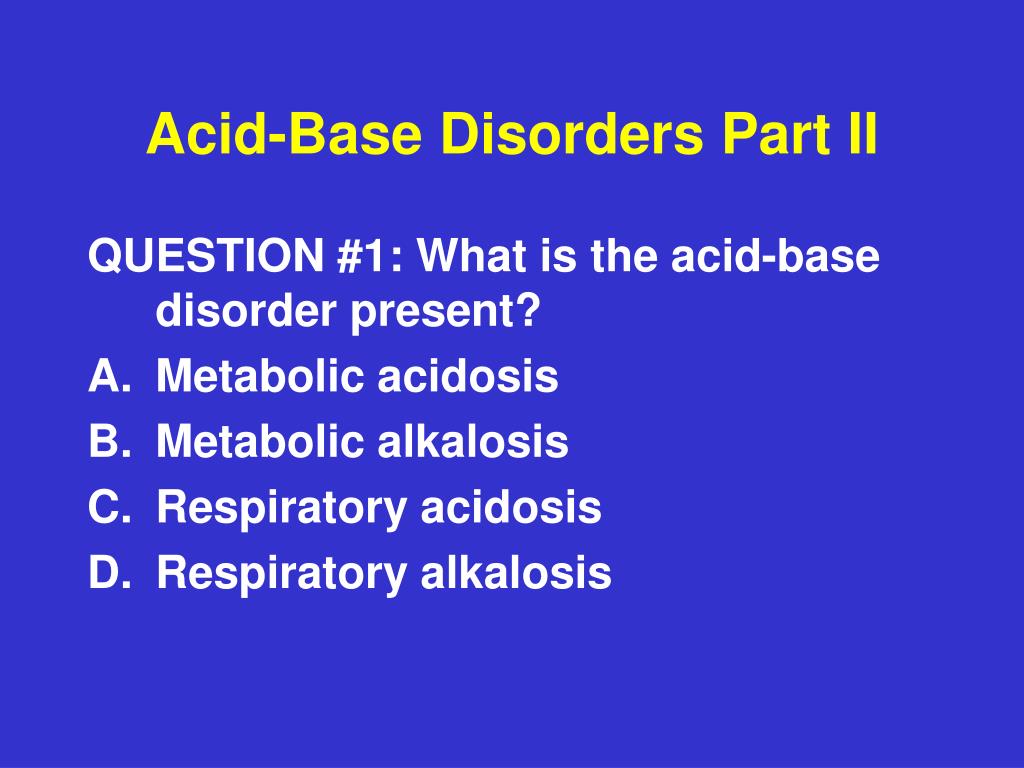 Acid-Base Disorders Part II

QUESTION #1: What is the acid-base disorder present?
A. Metabolic acidosis
B. Metabolic alkalosis
C. Respiratory acidosis
D. Respiratory alkalosis